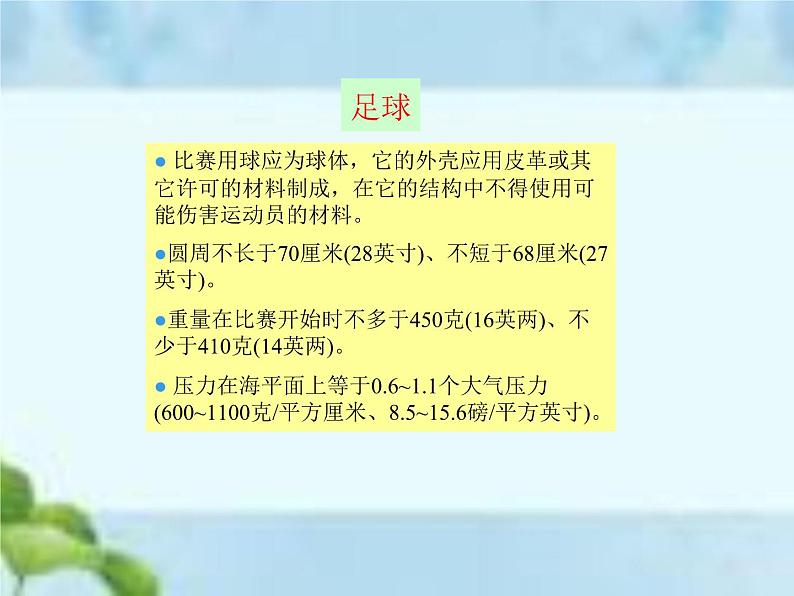 足球

● 比赛用球应为球体，它的外壳应用皮革或其它许可的材料制成，在它的结构中不得使用可能伤害运动员的材料。

●圆周不长于70厘米(28英寸)、不短于68厘米(27英寸)。

●重量在比赛开始时不多于450克(16英两)、不少于410克(14英两)。

● 压力在海平面上等于0.6~1.1个大气压力(600~1100克/平方厘米、8.5~15.6磅/平方英寸)。